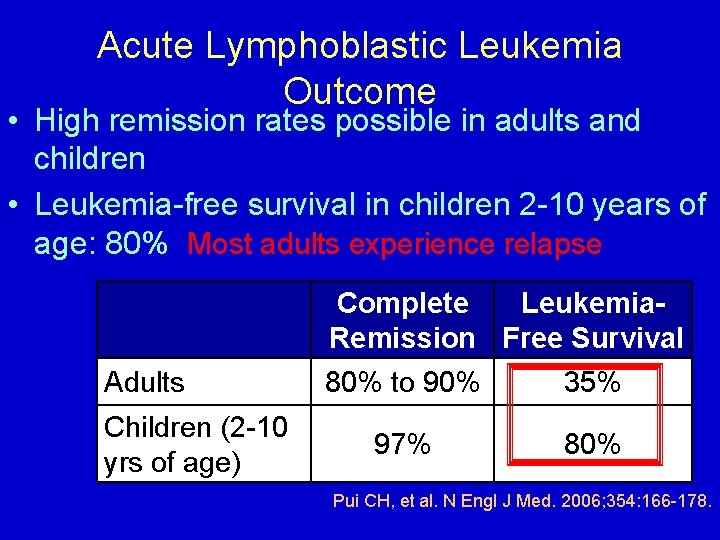 Acute Lymphoblastic Leukemia Outcome

• High remission rates possible in adults and children

• Leukemia-free survival in children 2-10 years of age: 80% Most adults experience relapse

| | Complete Remission | Leukemia-Free Survival |
|---|---|---|
| Adults | 80% to 90% | 35% |
| Children (2-10 yrs of age) | 97% | 80% |

Pui CH, et al. N Engl J Med. 2006;354:166-178.